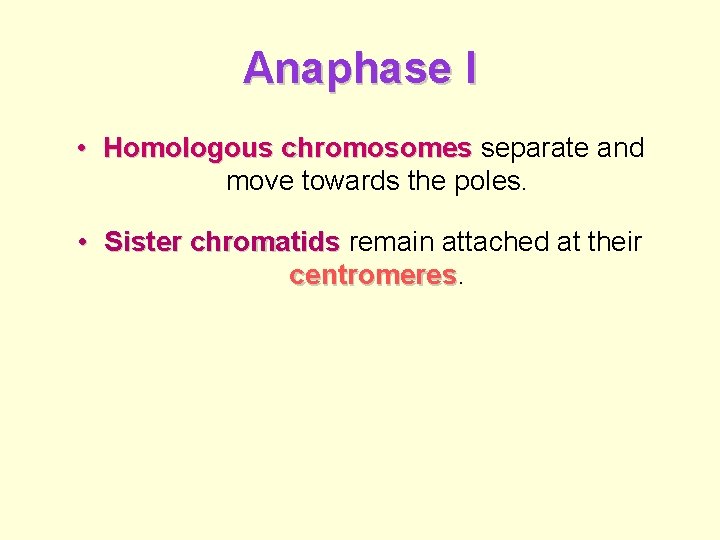 Anaphase I

• Homologous chromosomes separate and move towards the poles.

• Sister chromatids remain attached at their centromeres.